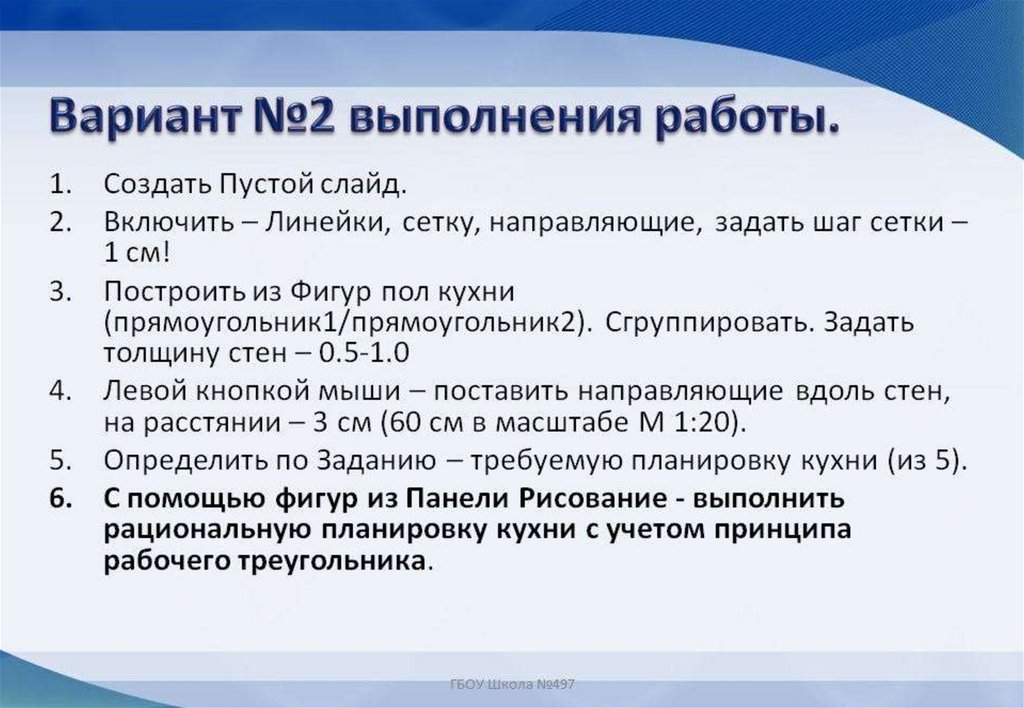 Вариант №2 выполнения работы.

1. Создать Пустой слайд.
2. Включить – Линейки, сетку, направляющие, задать шаг сетки – 1 см!
3. Построить из Фигур пол кухни (прямоугольник1/прямоугольник2). Сгруппировать. Задать толщину стен – 0.5-1.0
4. Левой кнопкой мыши – поставить направляющие вдоль стен, на расстянии – 3 см (60 см в масштабе М 1:20).
5. Определить по Заданию – требуемую планировку кухни (из 5).
6. С помощью фигур из Панели Рисование - выполнить рациональную планировку кухни с учетом принципа рабочего треугольника.

ГБОУ Школа №497